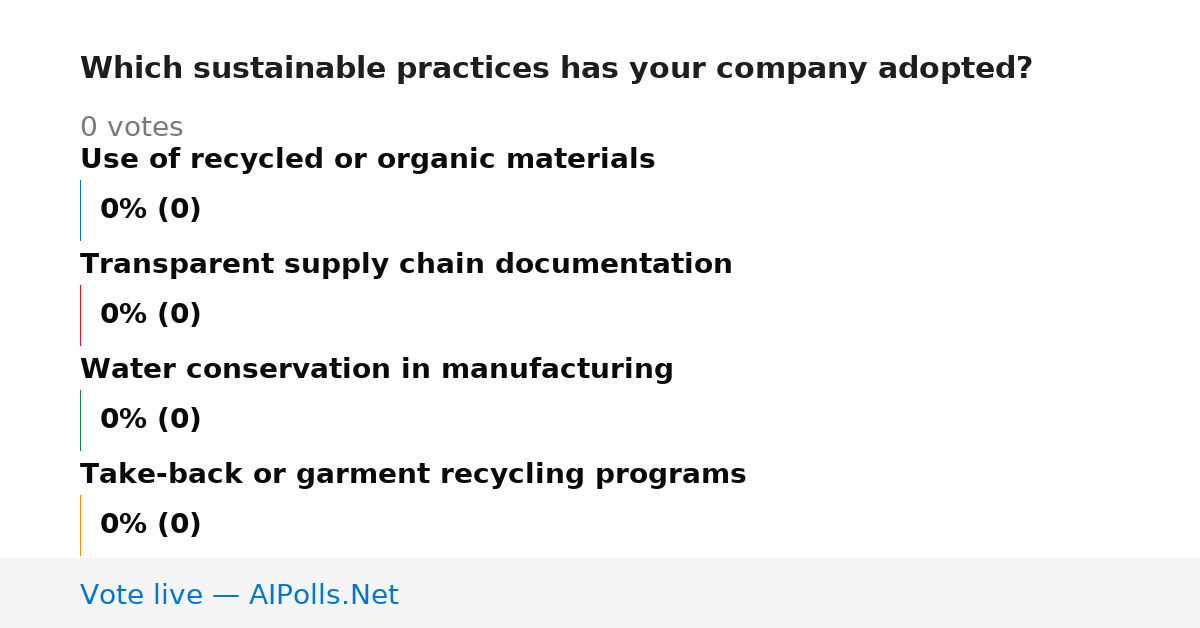 Which sustainable practices has your company adopted?

0 votes

Use of recycled or organic materials

0% (0)

Transparent supply chain documentation

0% (0)

Water conservation in manufacturing

0% (0)

Take-back or garment recycling programs

0% (0)

Vote live — AIPolls.Net